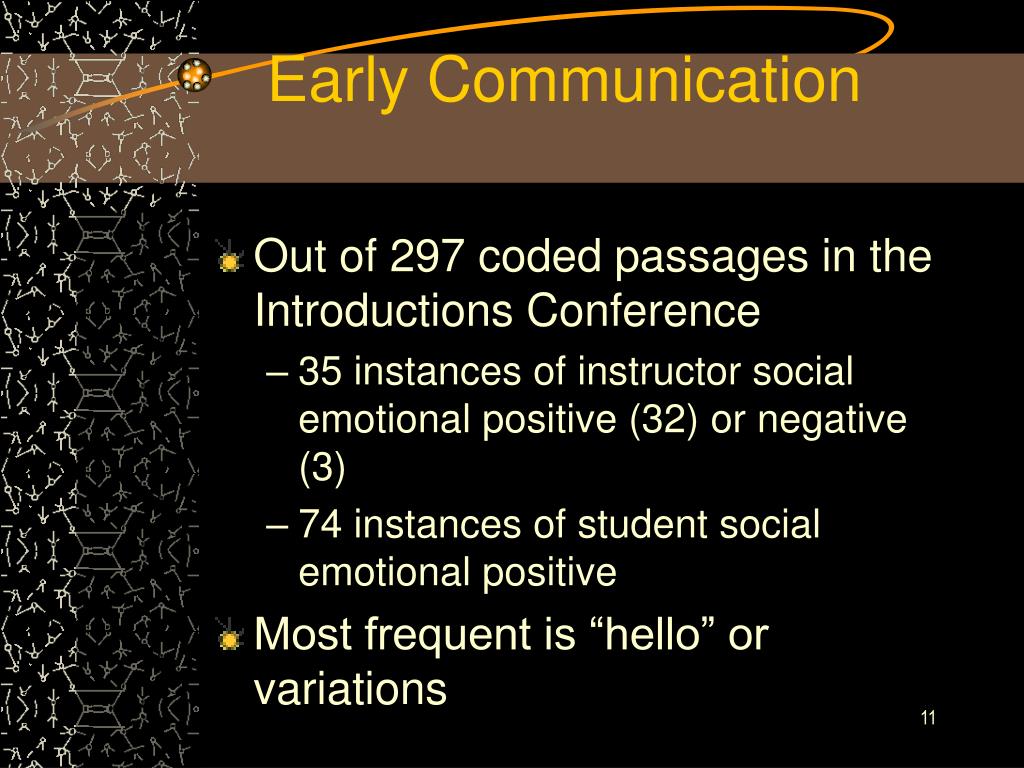 Early Communication

Out of 297 coded passages in the Introductions Conference

– 35 instances of instructor social emotional positive (32) or negative (3)

– 74 instances of student social emotional positive

Most frequent is “hello” or variations

11